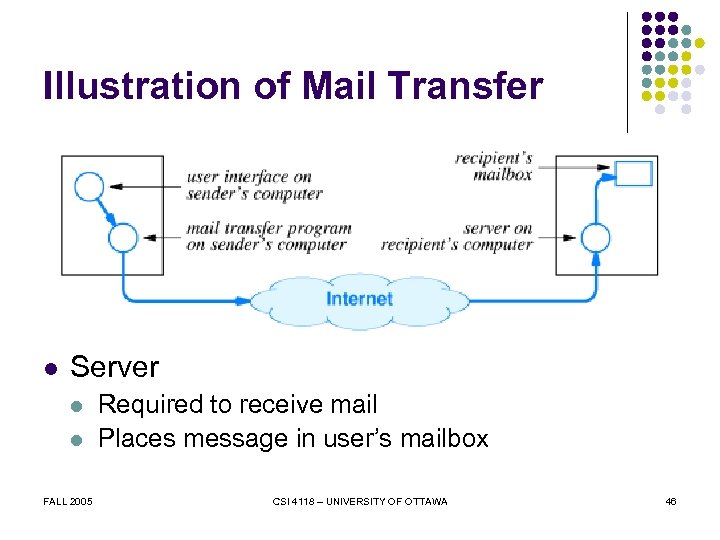 Illustration of Mail Transfer

user interface on sender's computer

mail transfer program on sender's computer

recipient's mailbox

server on recipient's computer

Internet

- Server
  - Required to receive mail
  - Places message in user's mailbox

FALL 2005

CSI 4118 – UNIVERSITY OF OTTAWA

46